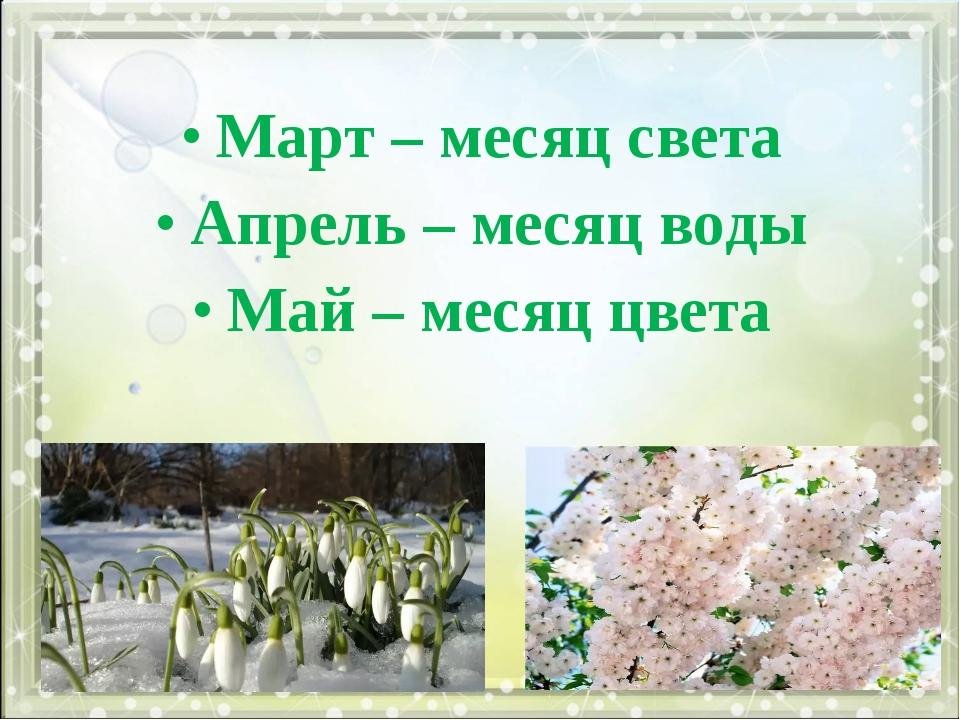 • Март – месяц света
• Апрель – месяц воды
• Май – месяц цвета